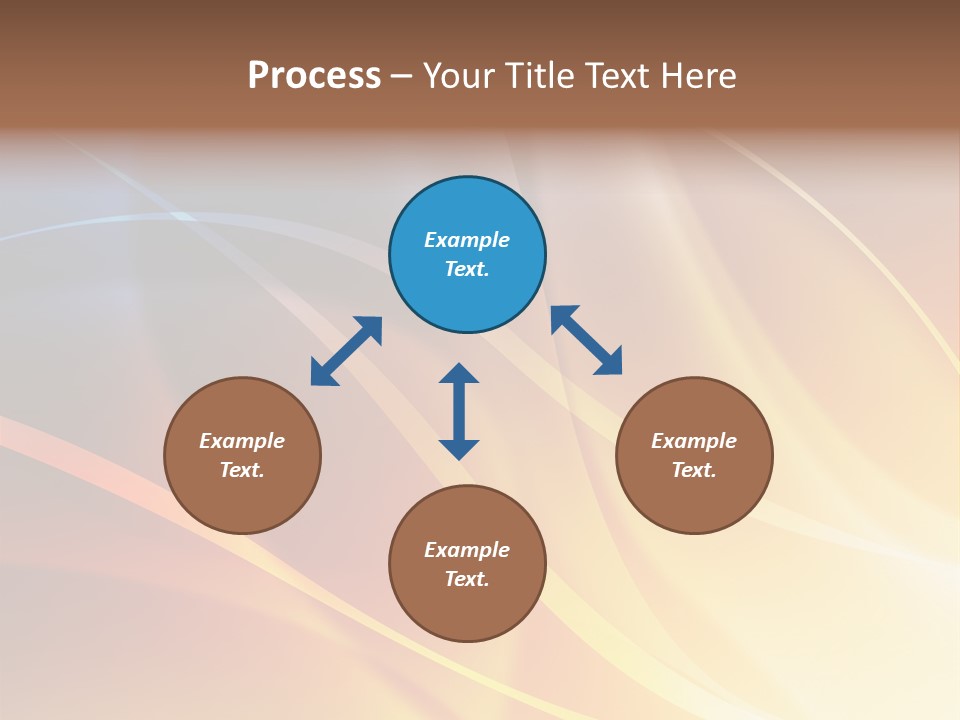 Process – Your Title Text Here

Example Text.

Example Text.

Example Text.

Example Text.